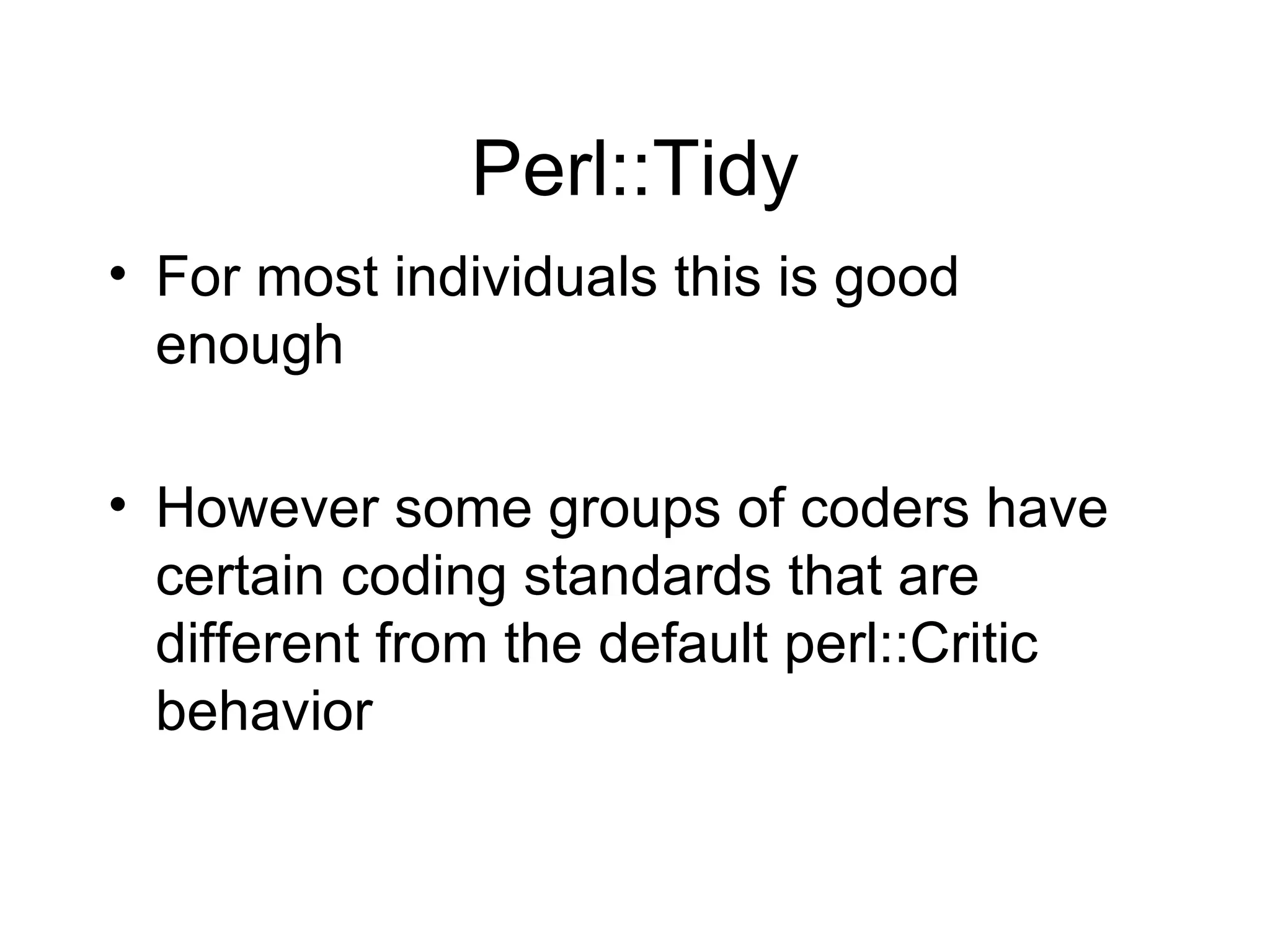 Perl::Tidy

• For most individuals this is good enough

• However some groups of coders have certain coding standards that are different from the default perl::Critic behavior